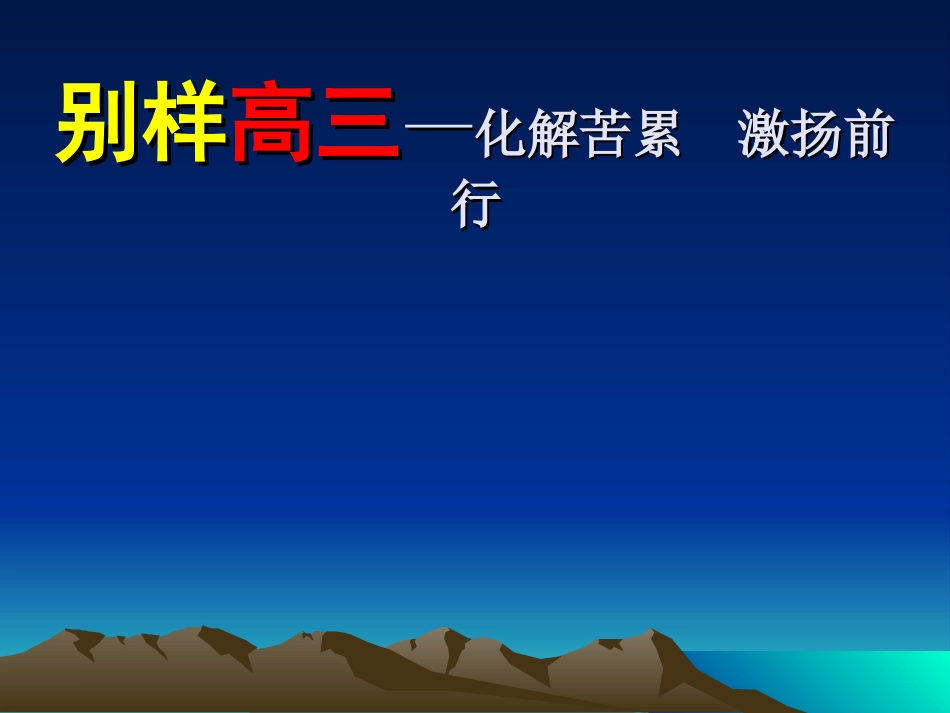 别样高三—化解苦累　激扬前行